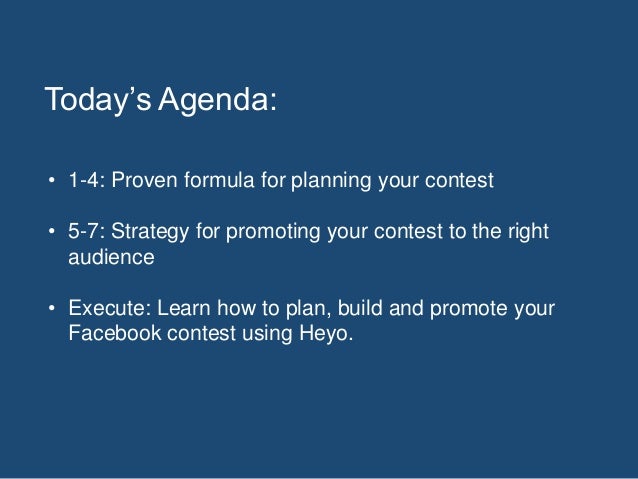 Today’s Agenda:

• 1-4: Proven formula for planning your contest

• 5-7: Strategy for promoting your contest to the right audience

• Execute: Learn how to plan, build and promote your Facebook contest using Heyo.